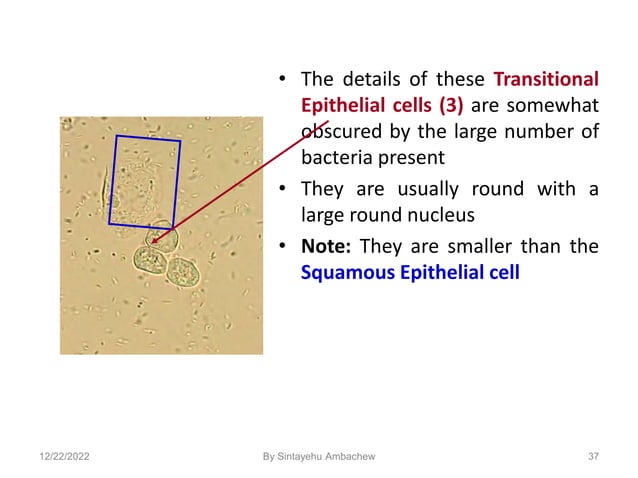 • The details of these Transitional Epithelial cells (3) are somewhat obscured by the large number of bacteria present

• They are usually round with a large round nucleus

• Note: They are smaller than the Squamous Epithelial cell

12/22/2022 By Sintayehu Ambachew 37